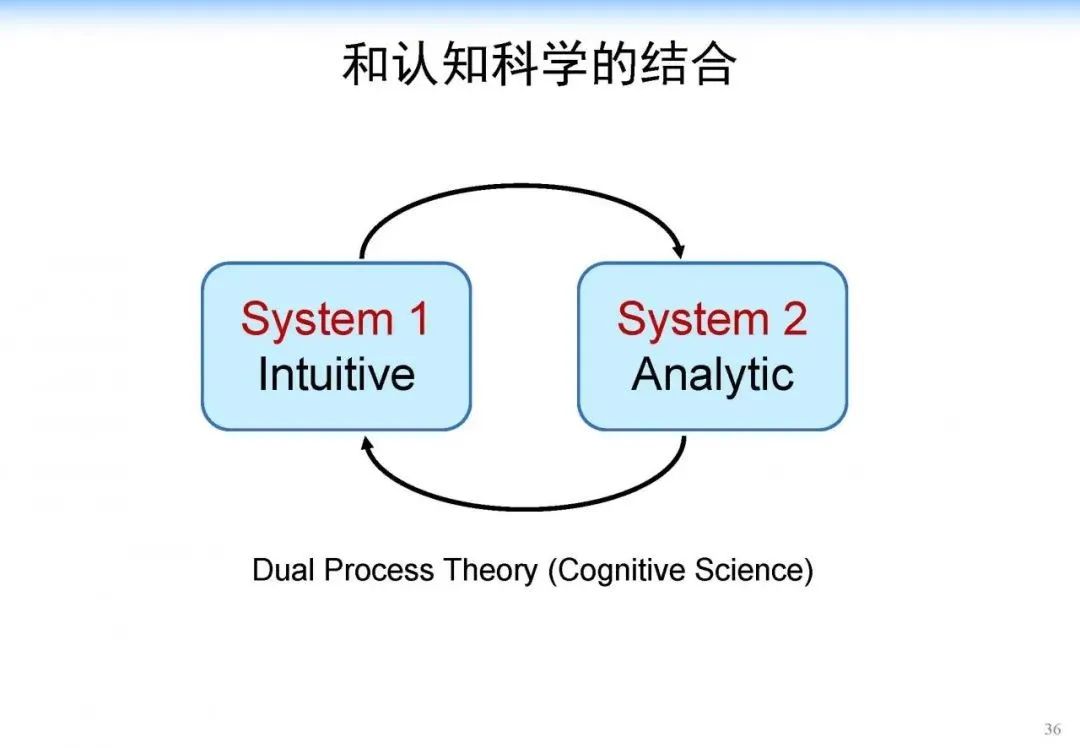 和认知科学的结合

System 1
Intuitive

System 2
Analytic

Dual Process Theory (Cognitive Science)

36